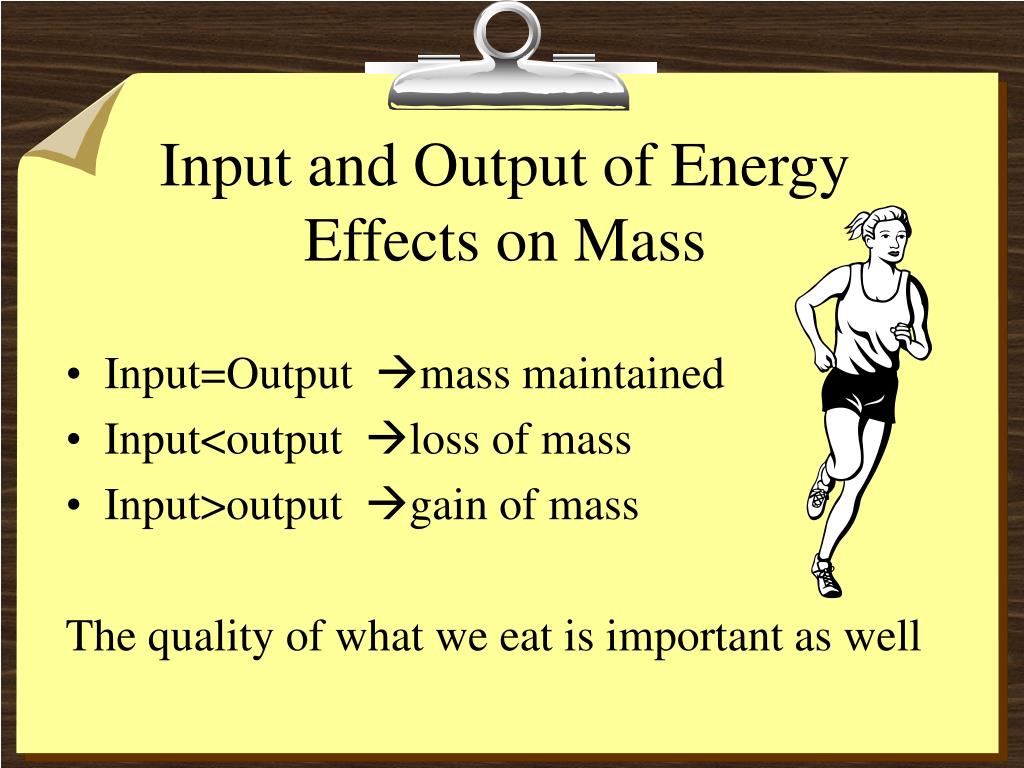 Input and Output of Energy Effects on Mass

• Input=Output →mass maintained
• Input<output →loss of mass
• Input>output →gain of mass

The quality of what we eat is important as well